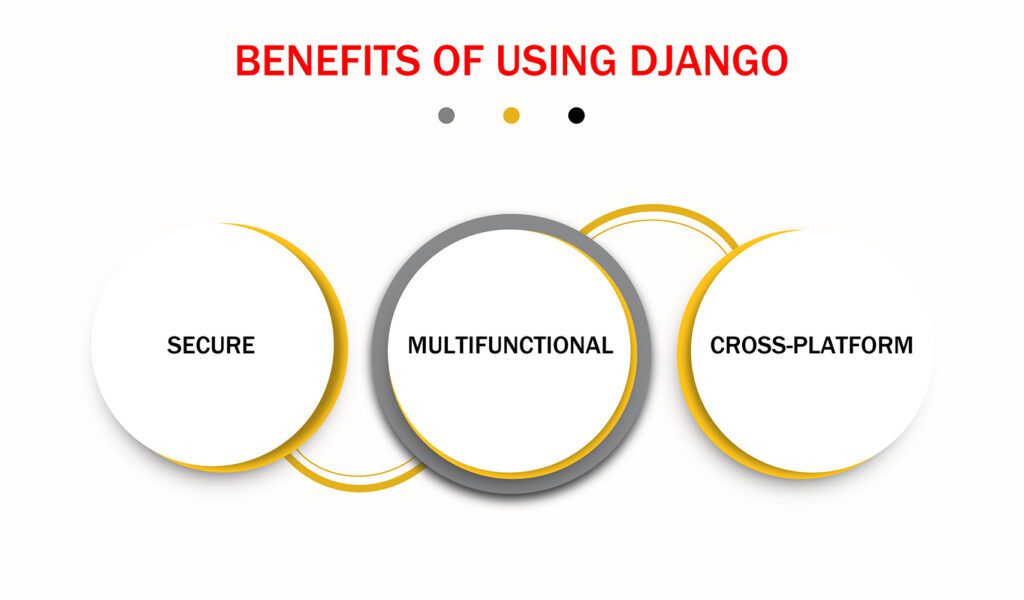 BENEFITS OF USING DJANGO

SECURE

MULTIFUNCTIONAL

CROSS-PLATFORM